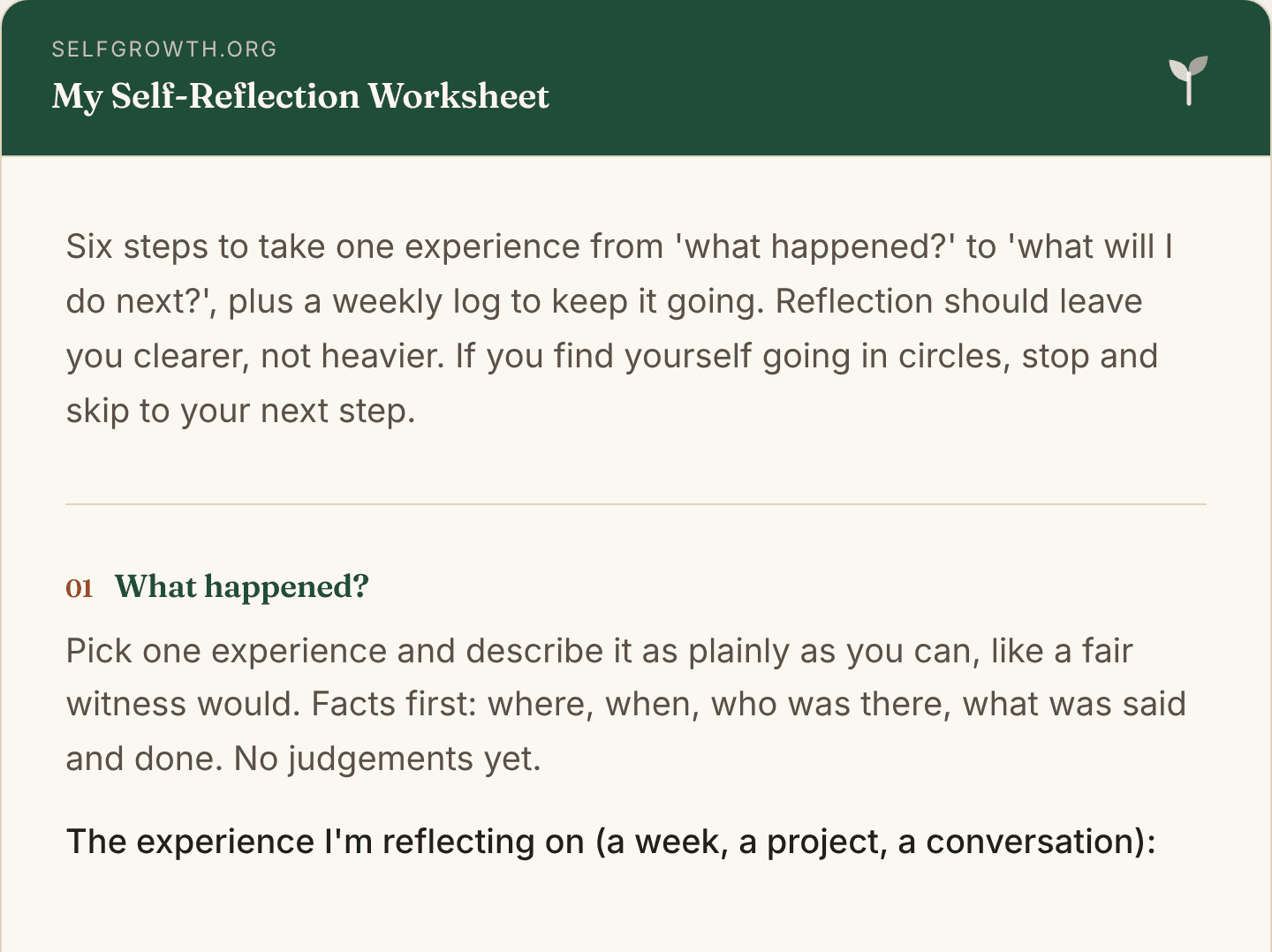 SELFGROWTH.ORG
My Self-Reflection Worksheet

Six steps to take one experience from 'what happened?' to 'what will I do next?', plus a weekly log to keep it going. Reflection should leave you clearer, not heavier. If you find yourself going in circles, stop and skip to your next step.

01 What happened?

Pick one experience and describe it as plainly as you can, like a fair witness would. Facts first: where, when, who was there, what was said and done. No judgements yet.

The experience I'm reflecting on (a week, a project, a conversation):